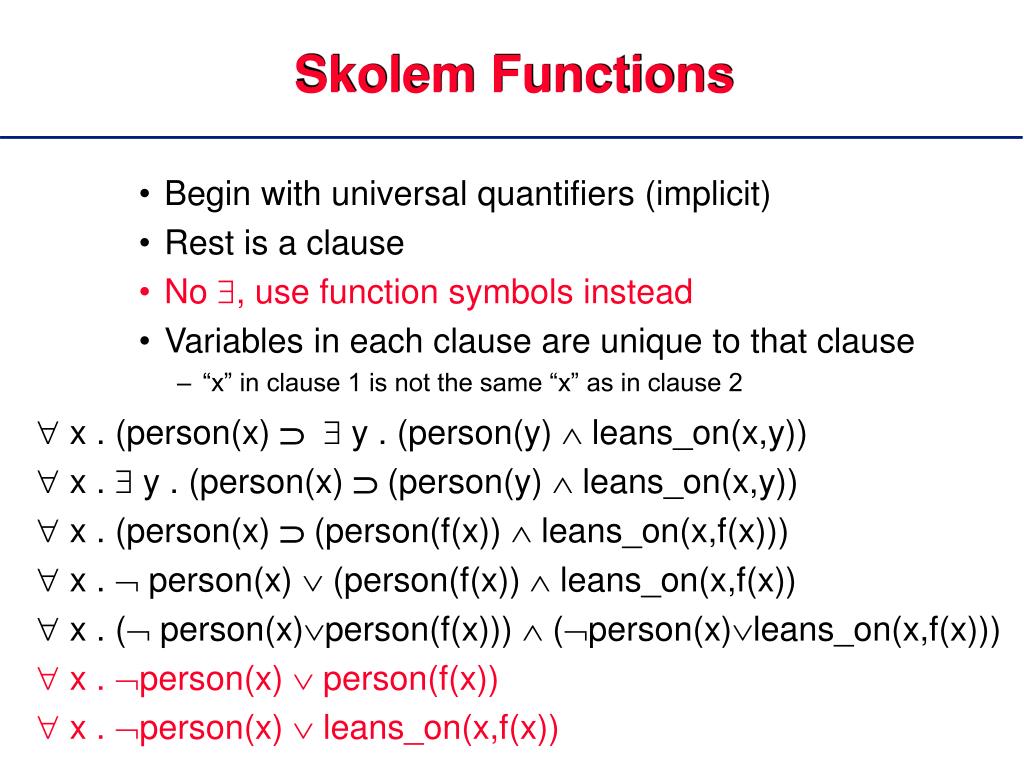 Skolem Functions

• Begin with universal quantifiers (implicit)
• Rest is a clause
• No $\exists$, use function symbols instead
• Variables in each clause are unique to that clause
– “x” in clause 1 is not the same “x” as in clause 2

$\forall$ x . (person(x) $\supset$ $\exists$ y . (person(y) $\wedge$ leans_on(x,y))
$\forall$ x . $\exists$ y . (person(x) $\supset$ (person(y) $\wedge$ leans_on(x,y))
$\forall$ x . (person(x) $\supset$ (person(f(x)) $\wedge$ leans_on(x,f(x)))
$\forall$ x . $\neg$ person(x) $\vee$ (person(f(x)) $\wedge$ leans_on(x,f(x))
$\forall$ x . ($\neg$ person(x)$\vee$person(f(x))) $\wedge$ ($\neg$person(x)$\vee$leans_on(x,f(x)))
$\forall$ x . $\neg$person(x) $\vee$ person(f(x))
$\forall$ x . $\neg$person(x) $\vee$ leans_on(x,f(x))